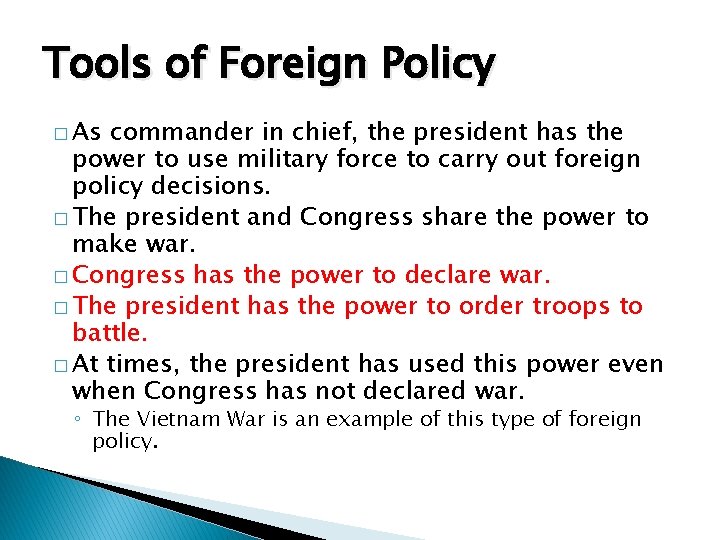 Tools of Foreign Policy

□ As commander in chief, the president has the power to use military force to carry out foreign policy decisions.

□ The president and Congress share the power to make war.

□ Congress has the power to declare war.

□ The president has the power to order troops to battle.

□ At times, the president has used this power even when Congress has not declared war.

◦ The Vietnam War is an example of this type of foreign policy.